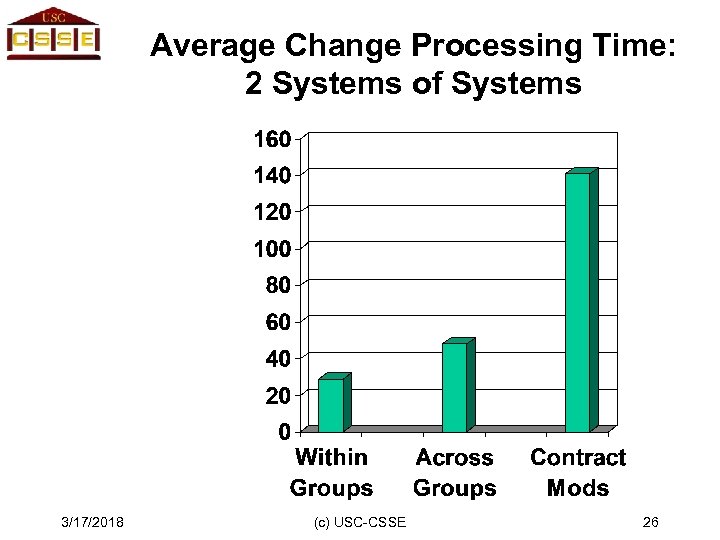 USC
CSSE

Average Change Processing Time: 2 Systems of Systems

160
140
120
100
80
60
40
20
0

Within Groups
Across Groups
Contract Mods

3/17/2018
(c) USC-CSSE
26